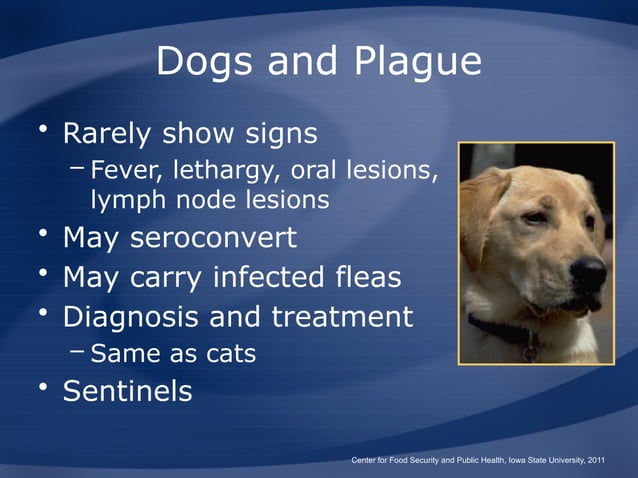 Dogs and Plague

• Rarely show signs
– Fever, lethargy, oral lesions, lymph node lesions
• May seroconvert
• May carry infected fleas
• Diagnosis and treatment
– Same as cats
• Sentinels

Center for Food Security and Public Health, Iowa State University, 2011